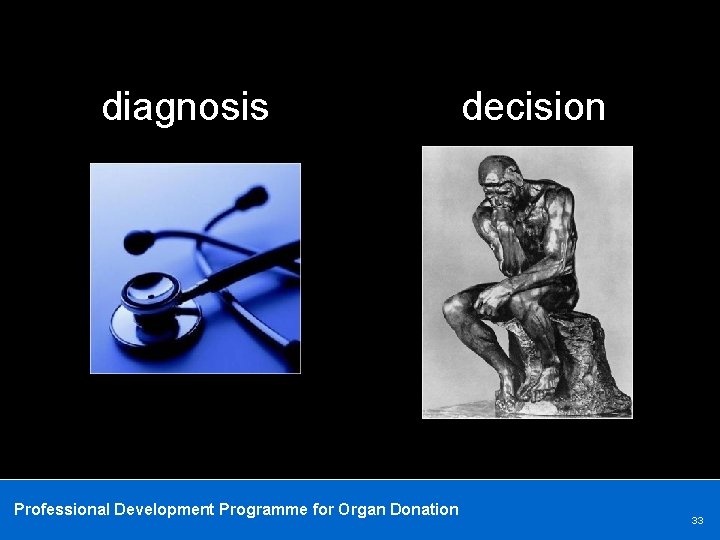 diagnosis

decision

Professional Development Programme for Organ Donation

33